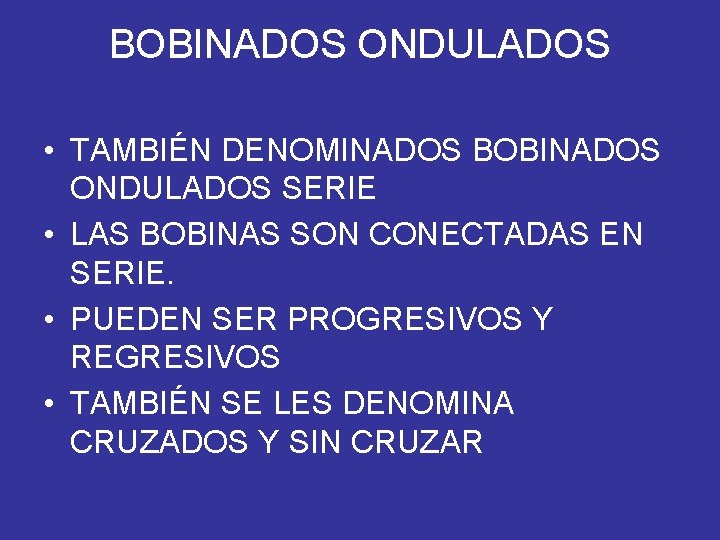 BOBINADOS ONDULADOS

• TAMBIÉN DENOMINADOS BOBINADOS ONDULADOS SERIE
• LAS BOBINAS SON CONECTADAS EN SERIE.
• PUEDEN SER PROGRESIVOS Y REGRESIVOS
• TAMBIÉN SE LES DENOMINA CRUZADOS Y SIN CRUZAR